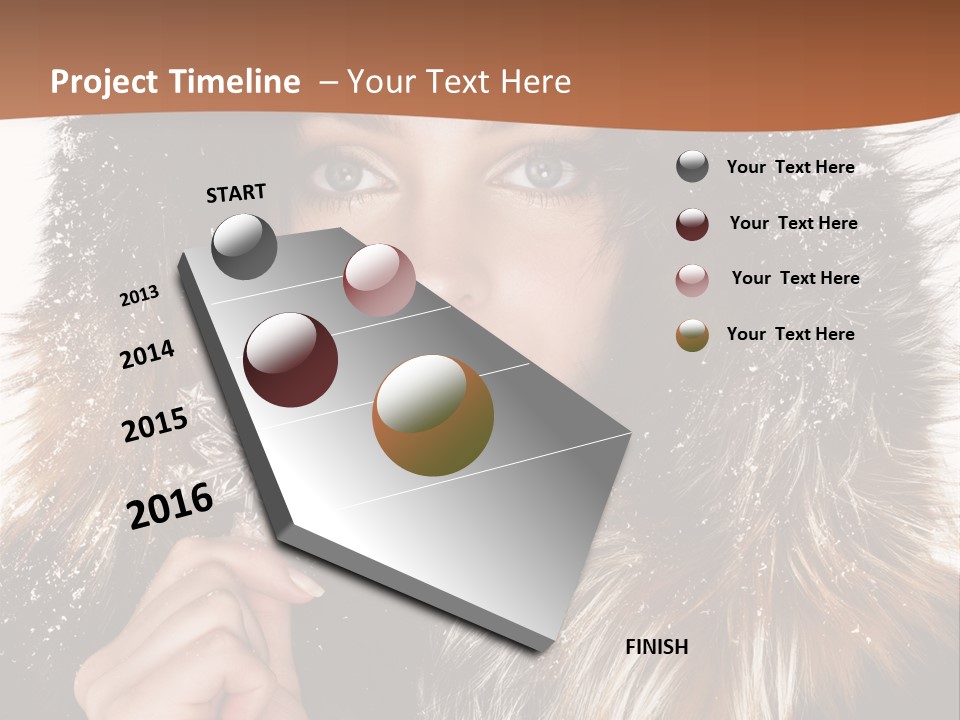 Project Timeline – Your Text Here

START

2013

2014

2015

2016

FINISH

Your Text Here

Your Text Here

Your Text Here

Your Text Here